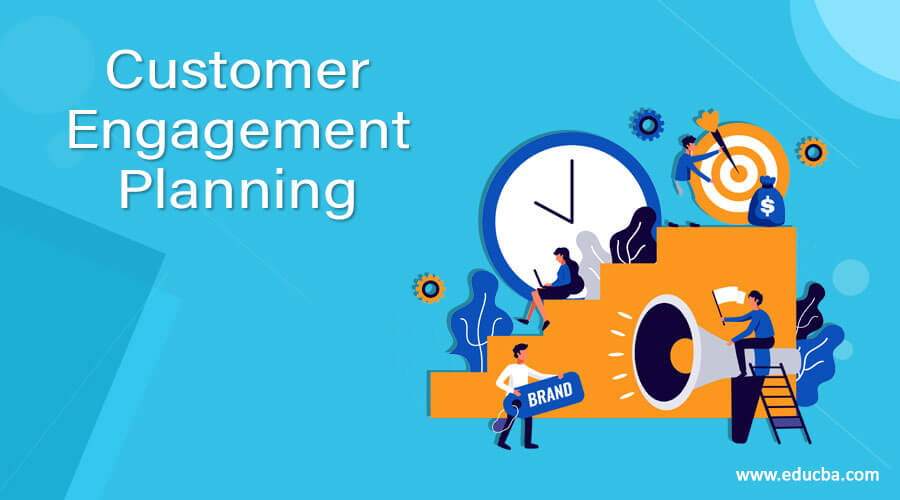 Customer Engagement Planning

$

BRAND

www.educba.com